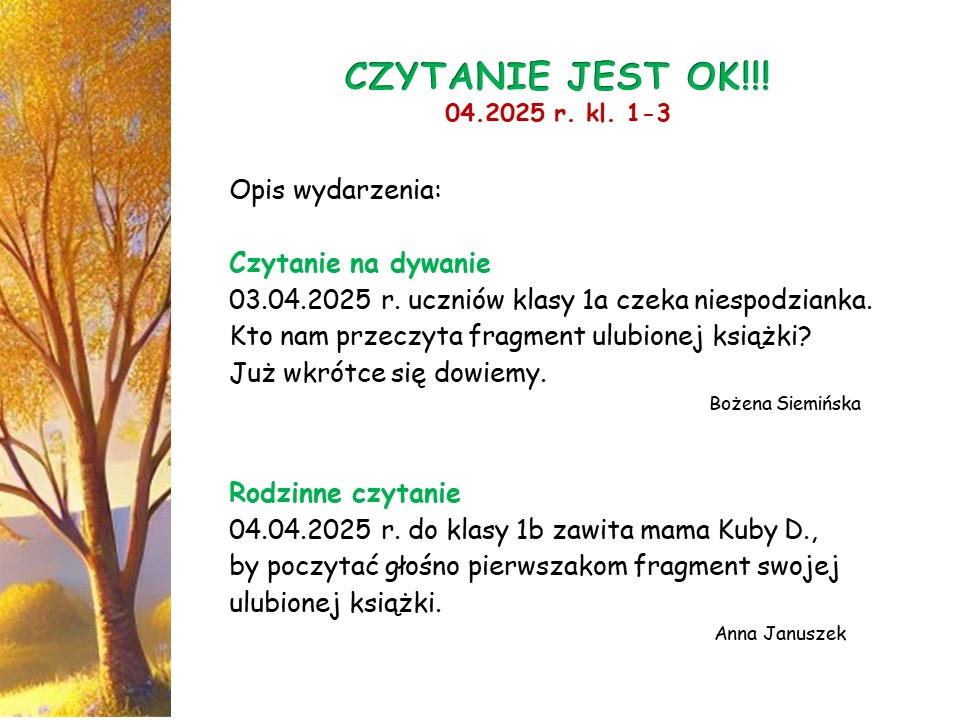 CZYTANIE JEST OK!!!
04.2025 r. kl. 1-3

Opis wydarzenia:

Czytanie na dywanie
03.04.2025 r. uczniów klasy 1a czeka niespodzianka. Kto nam przeczyta fragment ulubionej książki? Już wkrótce się dowiemy.

Bożena Siemińska

Rodzinne czytanie
04.04.2025 r. do klasy 1b zawita mama Kuby D., by poczytać głośno pierwszakom fragment swojej ulubionej książki.

Anna Januszek